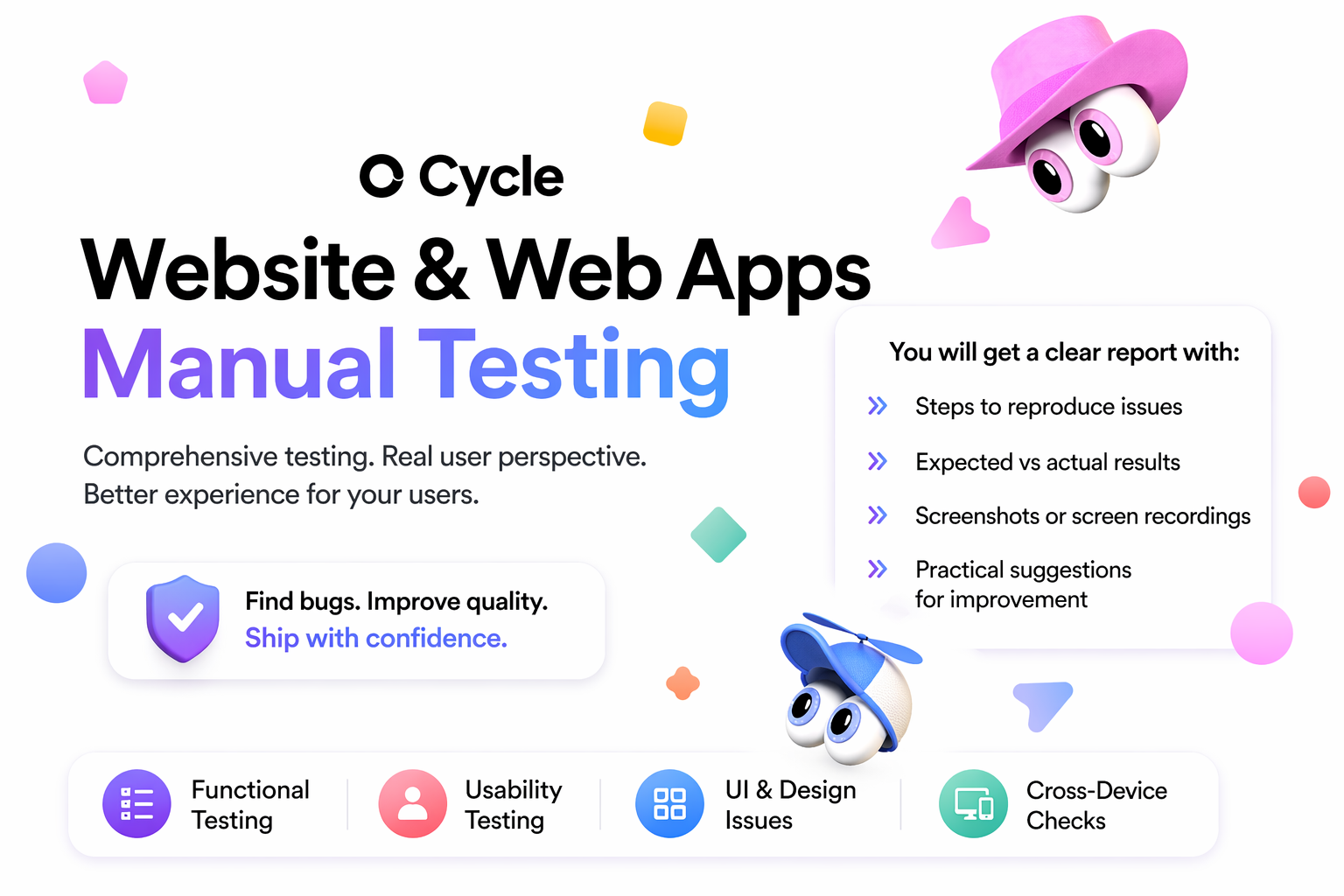 Cycle

Website & Web Apps
Manual Testing

Comprehensive testing. Real user perspective.
Better experience for your users.

Find bugs. Improve quality.
Ship with confidence.

You will get a clear report with:

Steps to reproduce issues

Expected vs actual results

Screenshots or screen recordings

Practical suggestions for improvement

Functional Testing

Usability Testing

UI & Design Issues

Cross-Device Checks